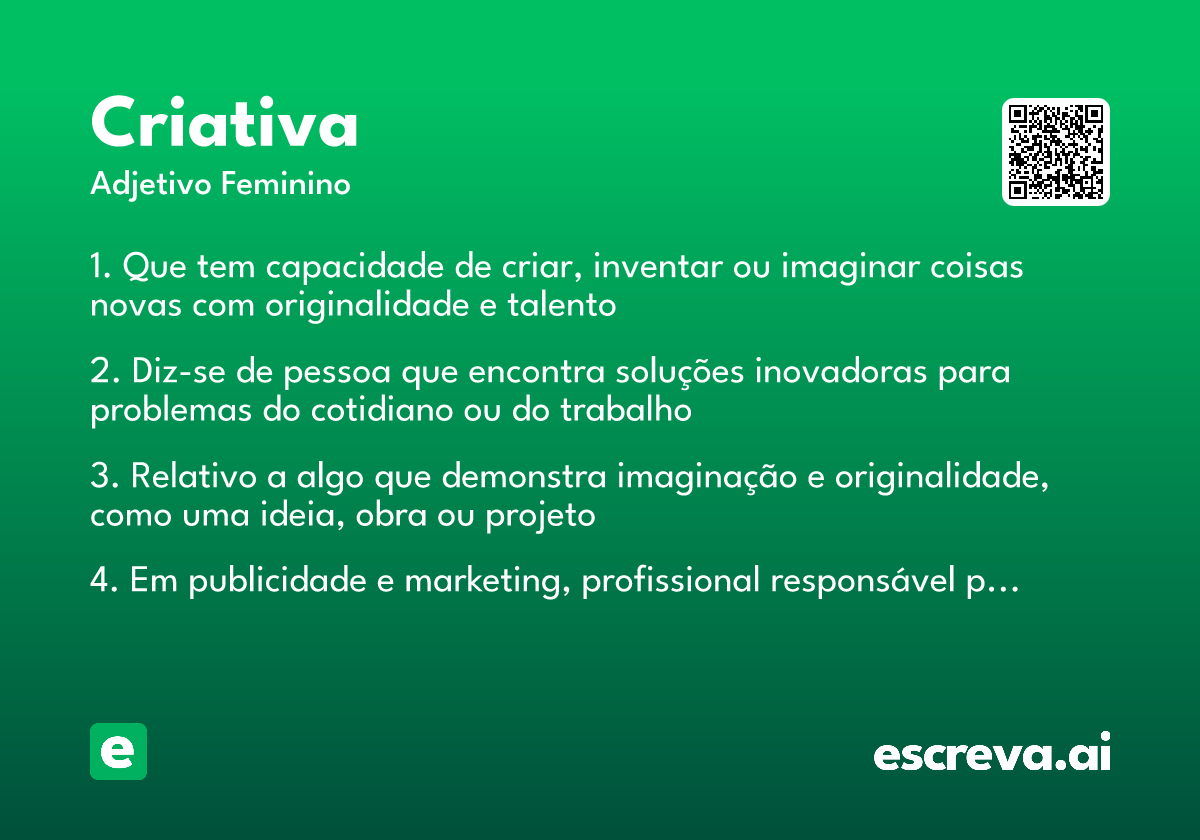 Criativa
Adjetivo Feminino

1. Que tem capacidade de criar, inventar ou imaginar coisas novas com originalidade e talento

2. Diz-se de pessoa que encontra soluções inovadoras para problemas do cotidiano ou do trabalho

3. Relativo a algo que demonstra imaginação e originalidade, como uma ideia, obra ou projeto

4. Em publicidade e marketing, profissional responsável p...

e

escreva.ai